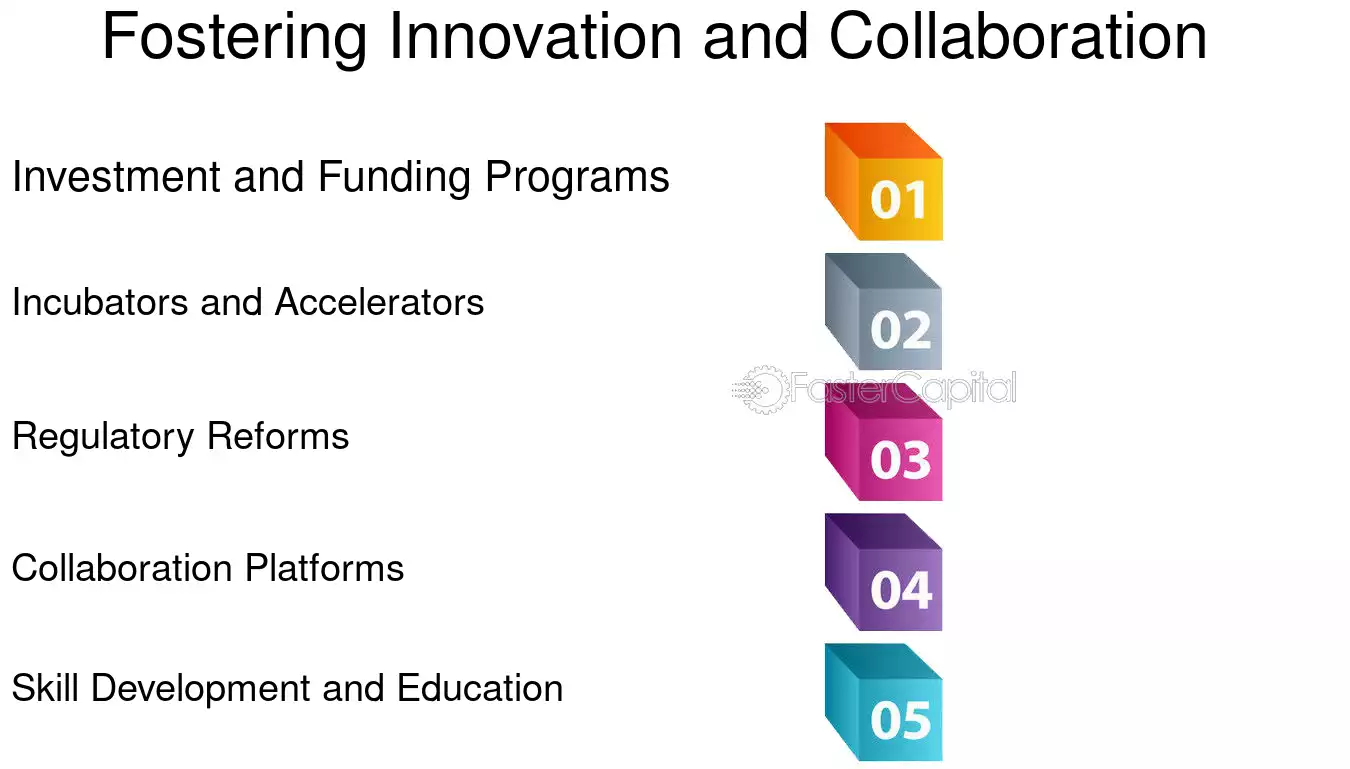 Fostering Innovation and Collaboration

Investment and Funding Programs

01

Incubators and Accelerators

02

Regulatory Reforms

03

Collaboration Platforms

04

Skill Development and Education

05

FasterCapital